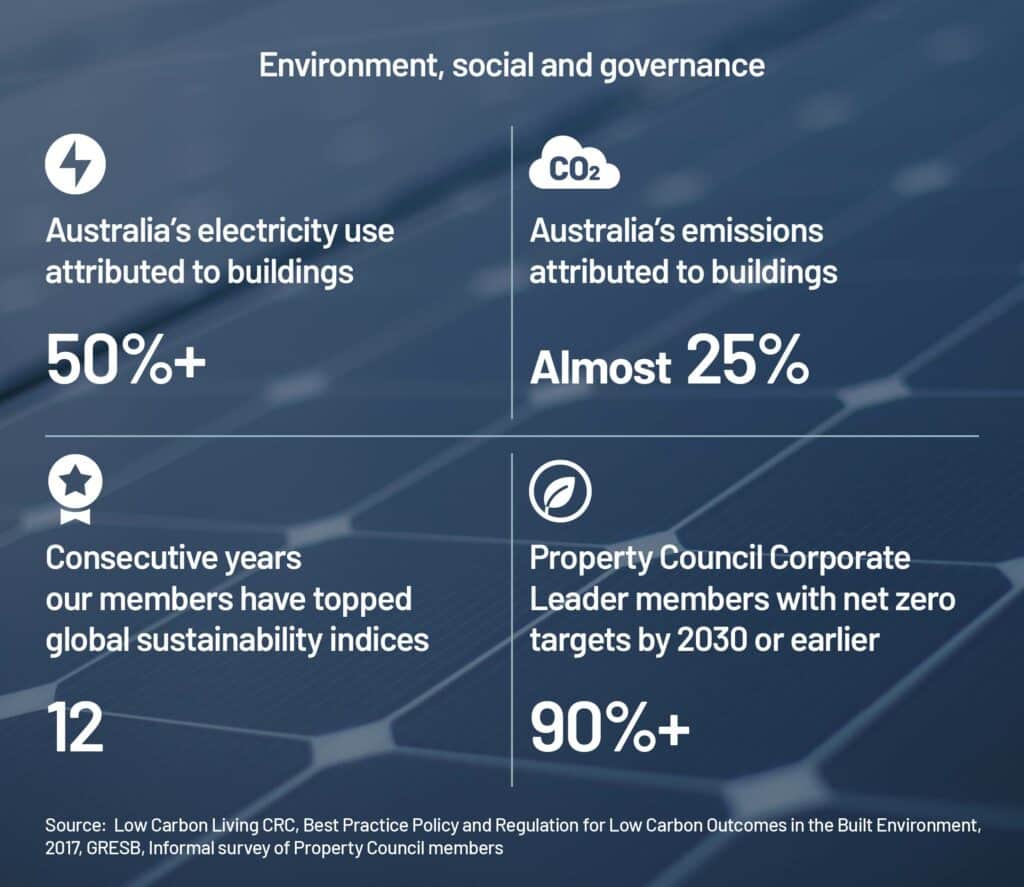 Environment, social and governance

Australia's electricity use attributed to buildings

50%+

$CO_2$

Australia's emissions attributed to buildings

Almost 25%

Consecutive years our members have topped global sustainability indices

12

Property Council Corporate Leader members with net zero targets by 2030 or earlier

90%+

Source: Low Carbon Living CRC, Best Practice Policy and Regulation for Low Carbon Outcomes in the Built Environment, 2017, GRESB, Informal survey of Property Council members